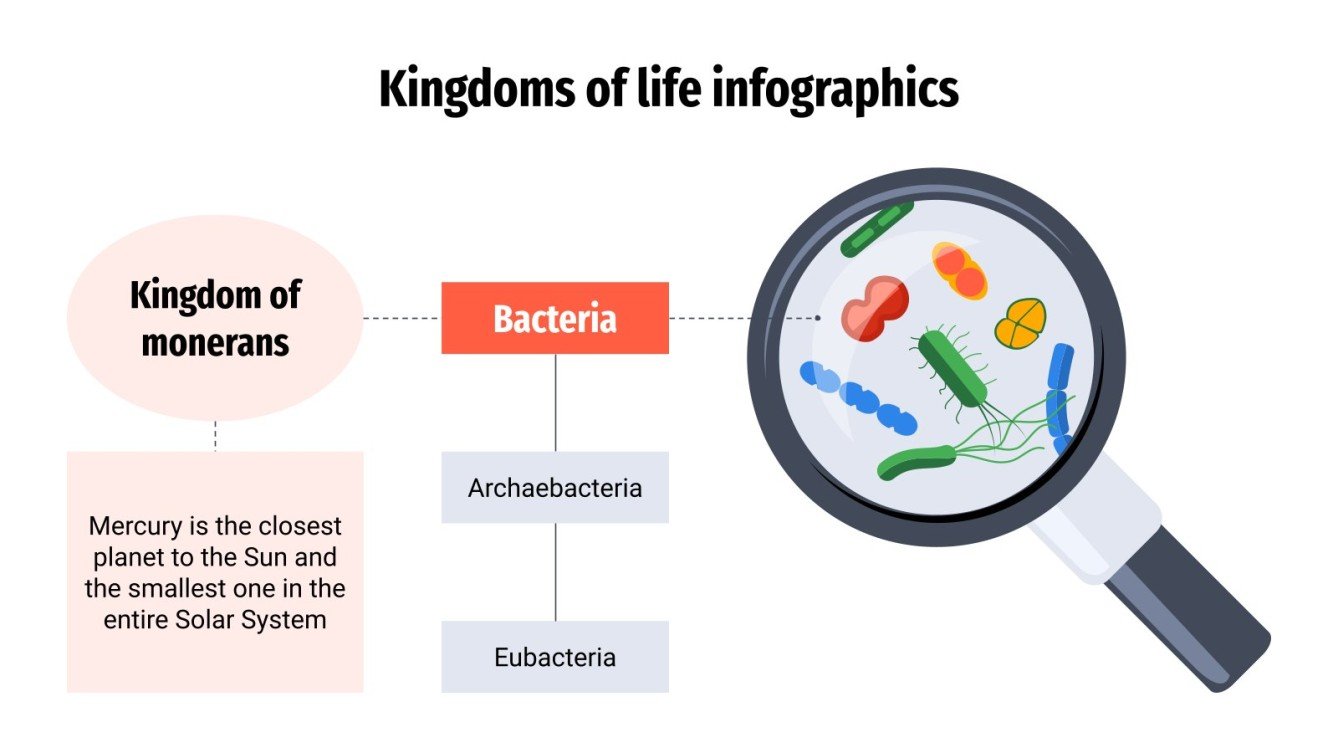 Kingdoms of life infographics

Kingdom of monerans

Mercury is the closest planet to the Sun and the smallest one in the entire Solar System

Bacteria

Archaebacteria

Eubacteria